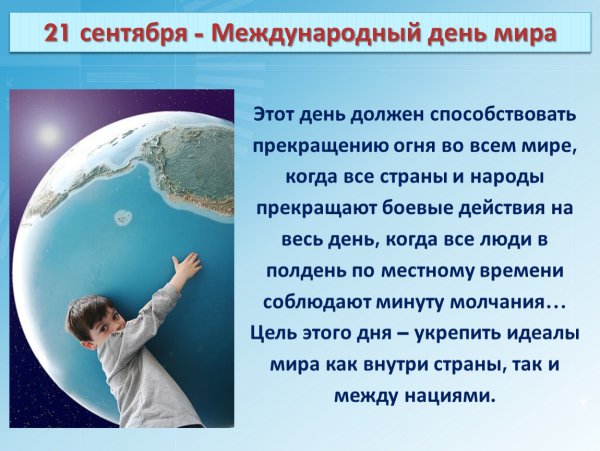 21 сентября - Международный день мира

Этот день должен способствовать прекращению огня во всем мире, когда все страны и народы прекращают боевые действия на весь день, когда все люди в полдень по местному времени соблюдают минуту молчания… Цель этого дня – укрепить идеалы мира как внутри страны, так и между нациями.